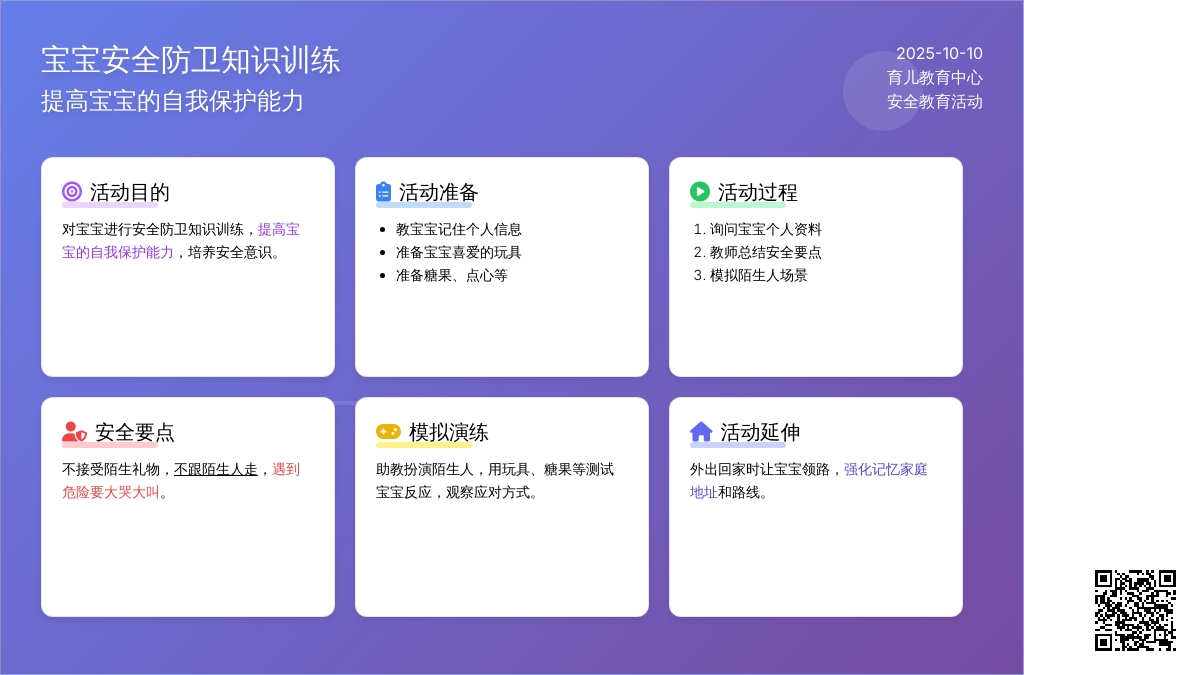 宝宝安全防卫知识训练
提高宝宝的自我保护能力

2025-10-10
育儿教育中心
安全教育活动

活动目的

对宝宝进行安全防卫知识训练，提高宝宝的自我保护能力，培养安全意识。

活动准备

- 教宝宝记住个人信息
- 准备宝宝喜爱的玩具
- 准备糖果、点心等

活动过程

1. 询问宝宝个人资料
2. 教师总结安全要点
3. 模拟陌生人场景

安全要点

不接受陌生礼物，不跟陌生人走，遇到危险要大哭大叫。

模拟演练

助教扮演陌生人，用玩具、糖果等测试宝宝反应，观察应对方式。

活动延伸

外出回家时让宝宝领路，强化记忆家庭地址和路线。